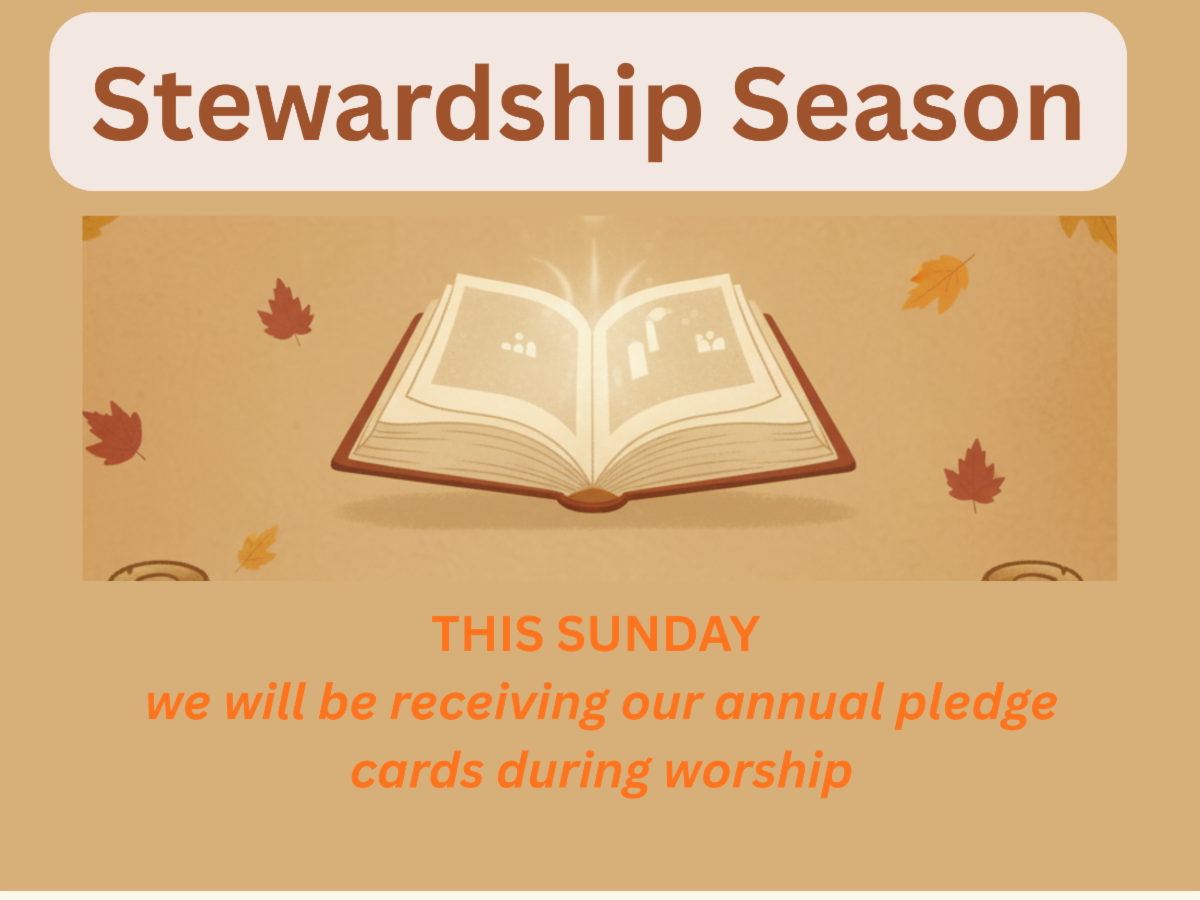 Stewardship Season

THIS SUNDAY
we will be receiving our annual pledge cards during worship